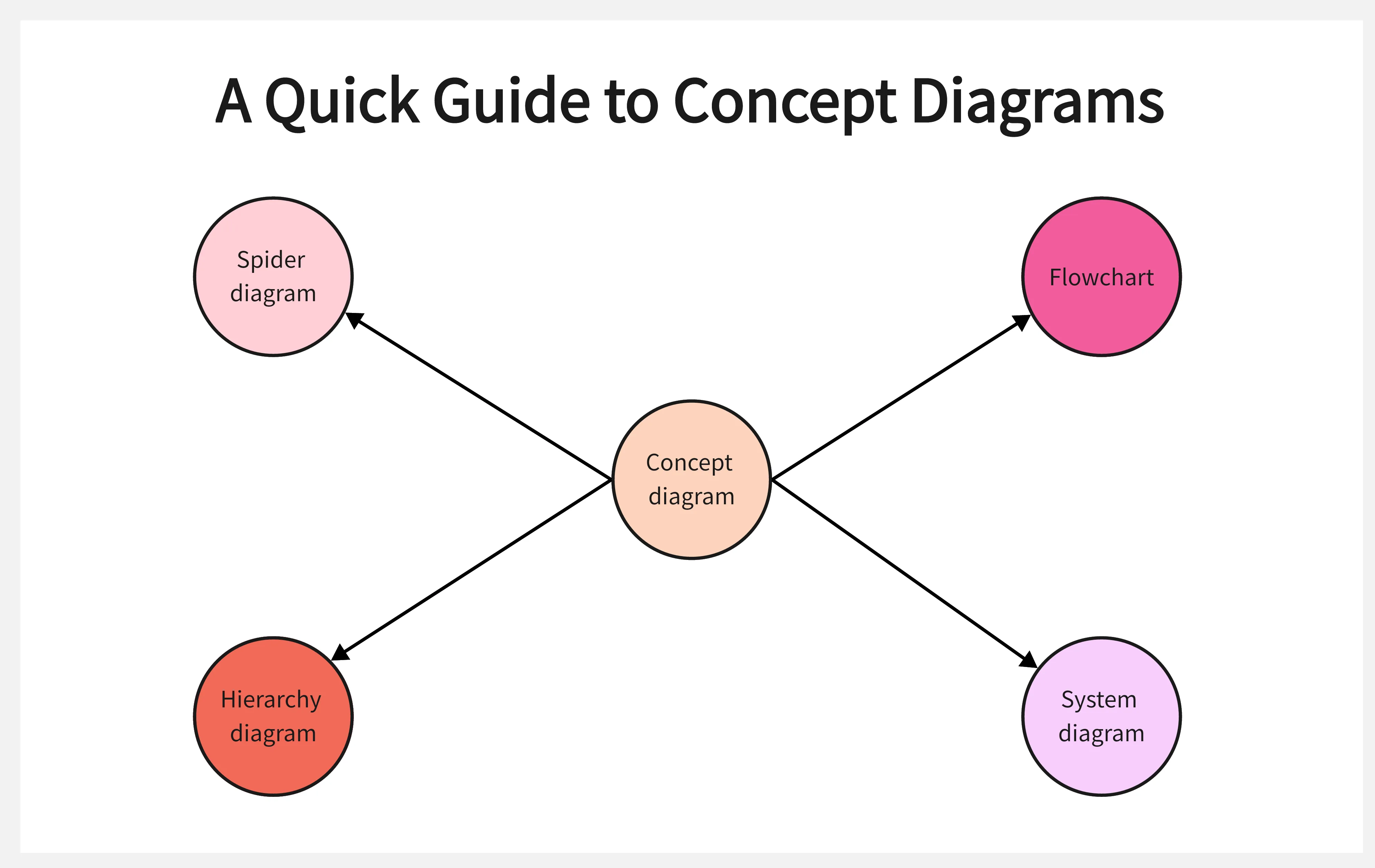 A Quick Guide to Concept Diagrams

Spider diagram

Flowchart

Concept diagram

Hierarchy diagram

System diagram